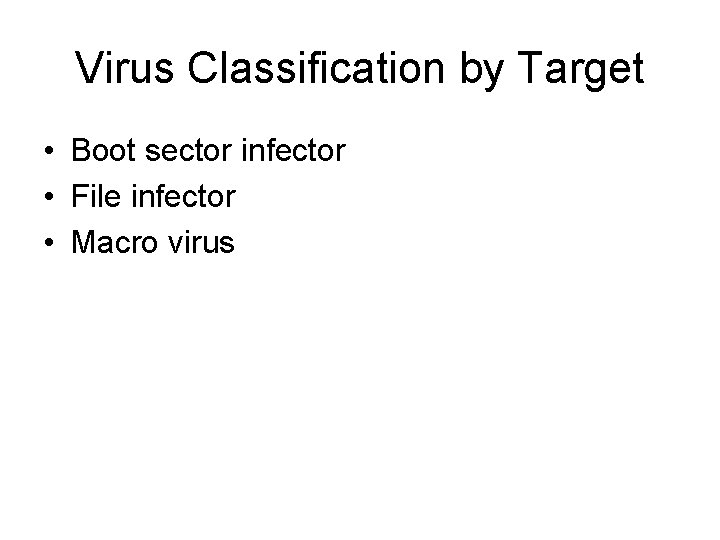 Virus Classification by Target

• Boot sector infector
• File infector
• Macro virus